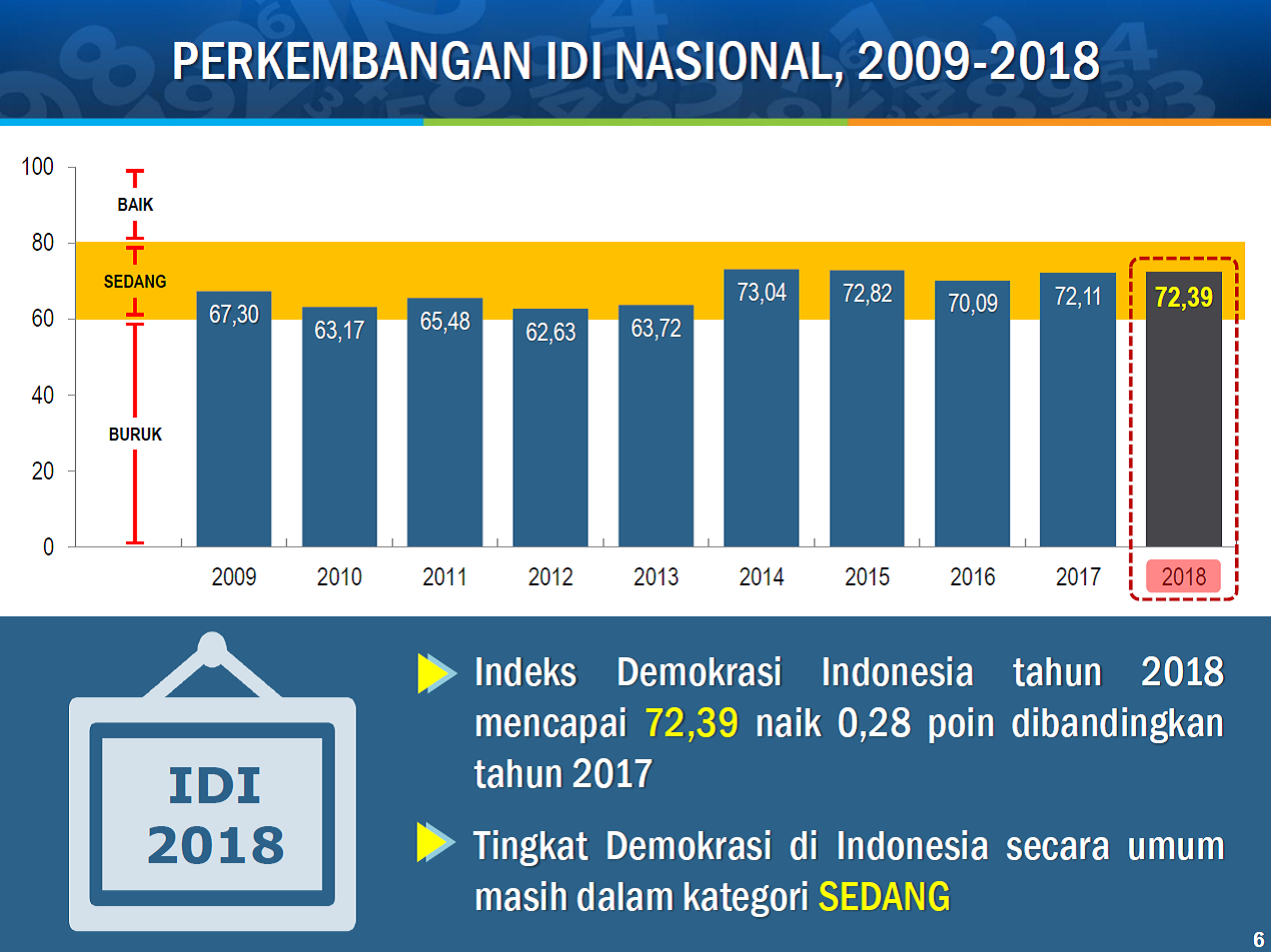 PERKEMBANGAN IDI NASIONAL, 2009-2018

100
80
60
40
20
0

BAIK
SEDANG
BURUK

67,30
63,17
65,48
62,63
63,72
73,04
72,82
70,09
72,11
72,39

2009
2010
2011
2012
2013
2014
2015
2016
2017
2018

IDI
2018

Indeks Demokrasi Indonesia tahun 2018 mencapai 72,39 naik 0,28 poin dibandingkan tahun 2017

Tingkat Demokrasi di Indonesia secara umum masih dalam kategori SEDANG

6